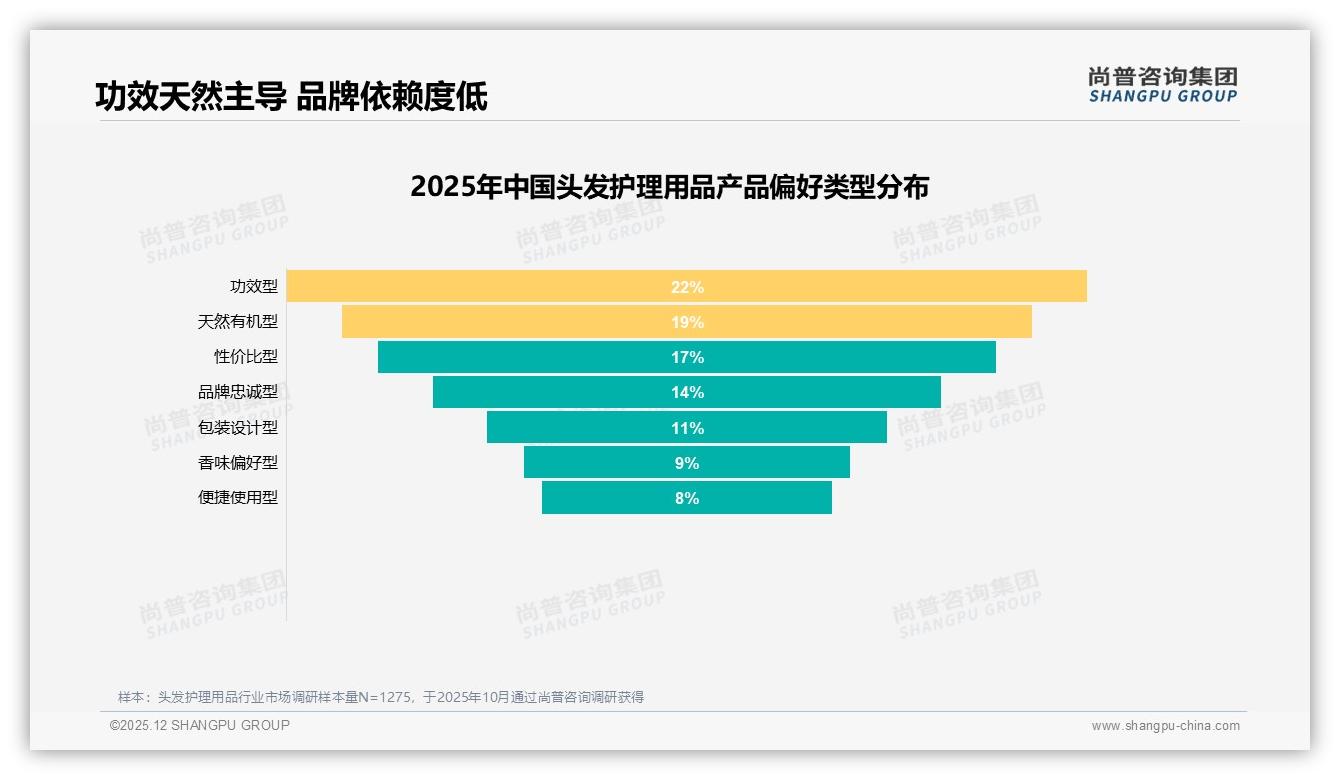 功效天然主导 品牌依赖度低

尚普咨询集团
SHANGPU GROUP

2025年中国头发护理用品产品偏好类型分布

尚普咨询集团 SHANGPU GROUP

功效型 22%
天然有机型 19%
性价比型 17%
品牌忠诚型 14%
包装设计型 11%
香味偏好型 9%
便捷使用型 8%

样本：头发护理用品行业市场调研样本量N=1275，于2025年10月通过尚普咨询调研获得

©2025.12 SHANGPU GROUP

www.shangpu-china.com